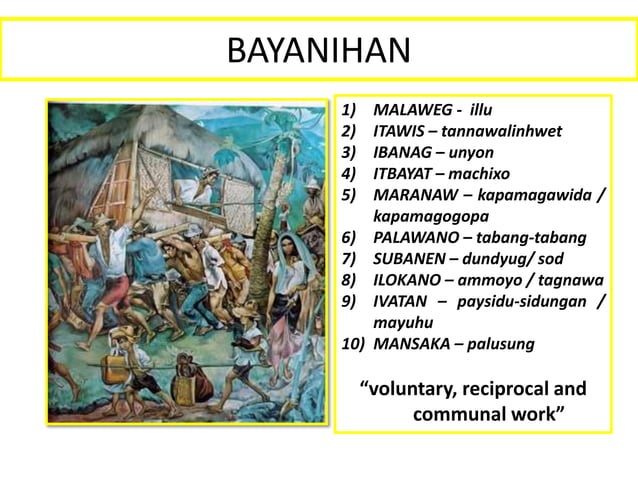 BAYANIHAN

1) MALAWEG - illu
2) ITAWIS – tannawalinhwet
3) IBANAG – unyon
4) ITBAYAT – machixo
5) MARANAW – kapamagawida / kapamagogopa
6) PALAWANO – tabang-tabang
7) SUBANEN – dundyug/ sod
8) ILOKANO – ammoyo / tagnawa
9) IVATAN – paysidu-sidungan / mayuhu
10) MANSAKA – palusung

“voluntary, reciprocal and communal work”